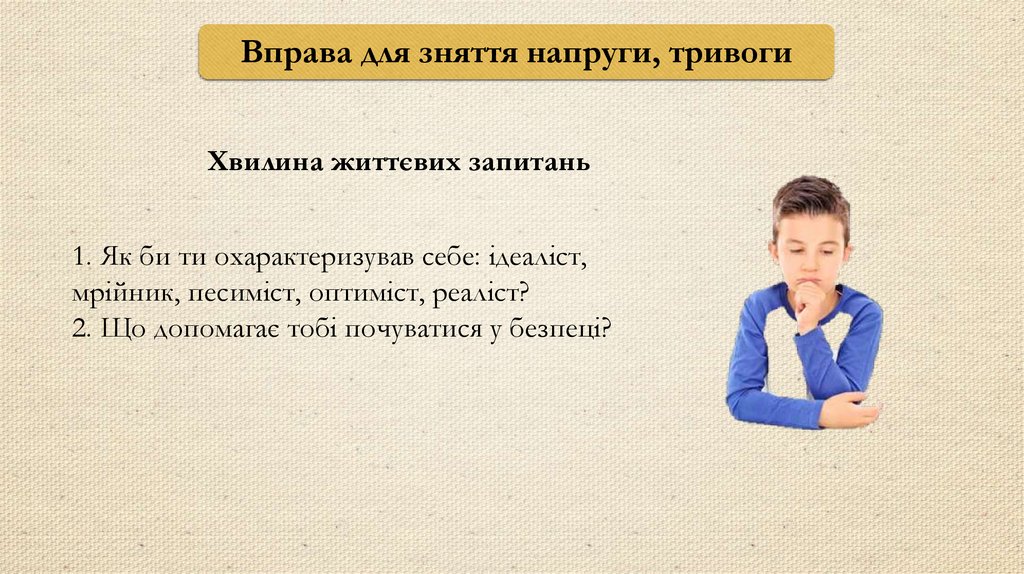 Вправа для зняття напруги, тривоги

Хвилина життєвих запитань

1. Як би ти охарактеризував себе: ідеаліст, мрійник, песиміст, оптиміст, реаліст?
2. Що допомагає тобі почуватися у безпеці?